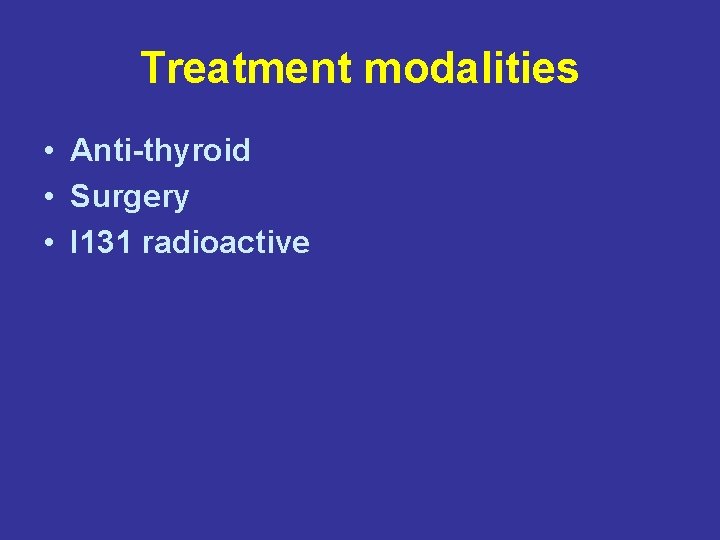 Treatment modalities

• Anti-thyroid
• Surgery
• I131 radioactive